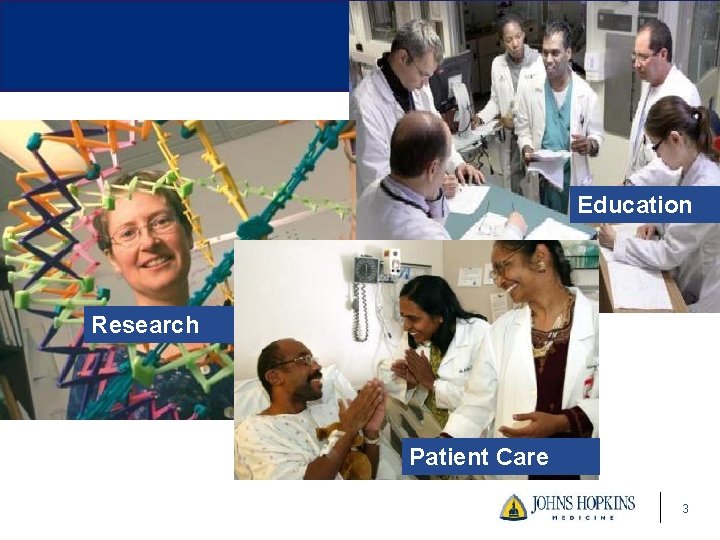 Education

Research

Patient Care

JOHNS HOPKINS
MEDICINE

3